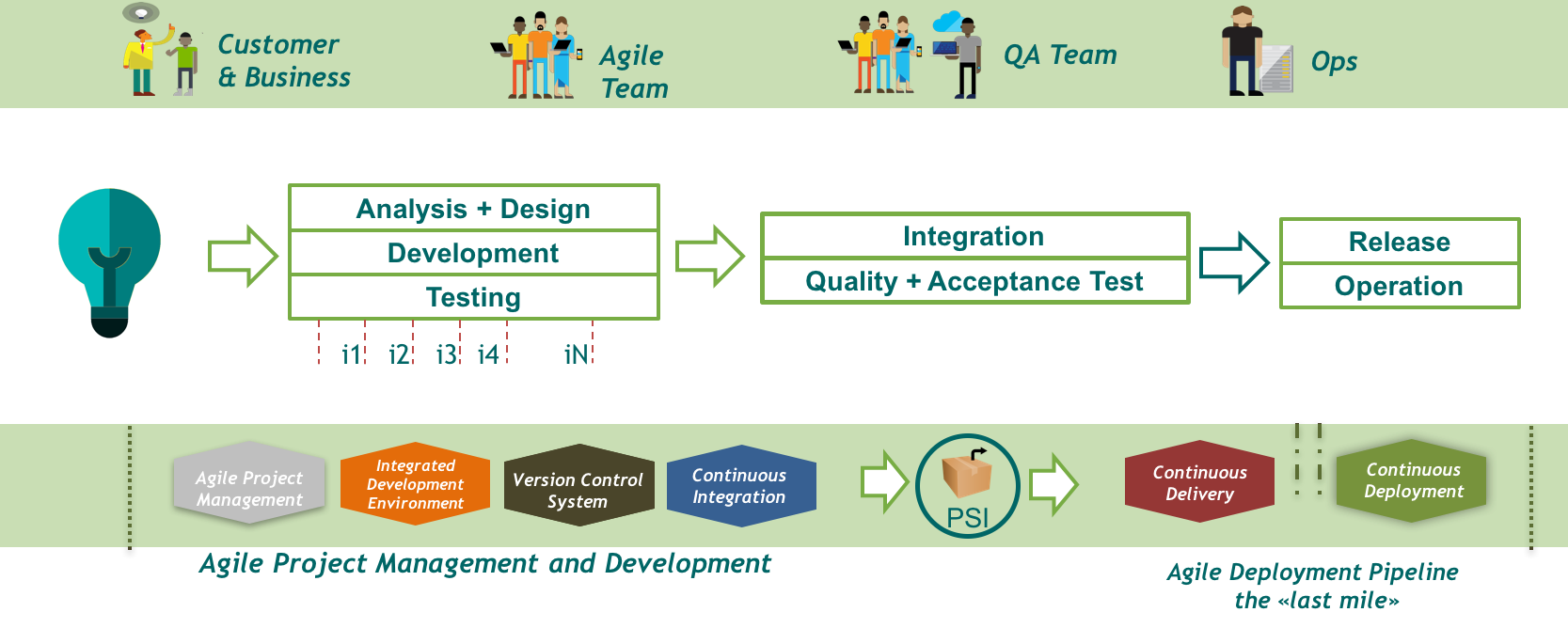 Customer & Business

Agile Team

QA Team

Ops

Analysis + Design

Development

Testing

i1 i2 i3 i4 iN

Integration

Quality + Acceptance Test

Release

Operation

Agile Project Management

Integrated Development Environment

Version Control System

Continuous Integration

PSI

Continuous Delivery

Continuous Deployment

Agile Project Management and Development

Agile Deployment Pipeline the «last mile»